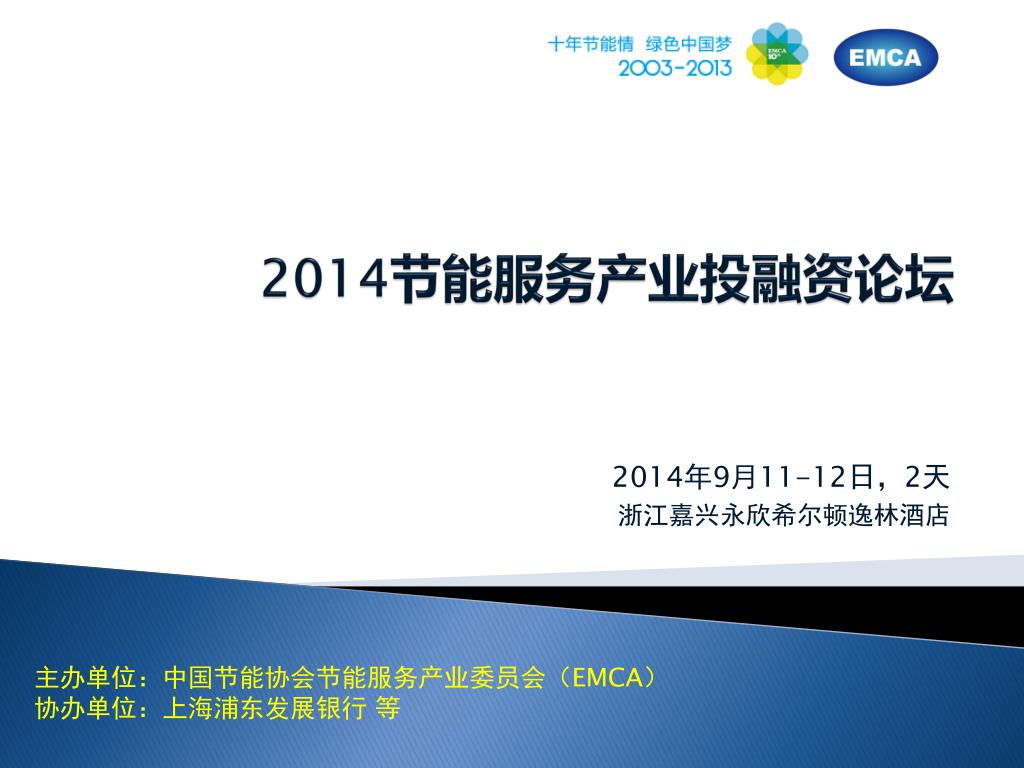 十年节能情 绿色中国梦
2003-2013

EMCA 10th

EMCA

2014节能服务产业投融资论坛

2014年9月11-12日，2天
浙江嘉兴永欣希尔顿逸林酒店

主办单位：中国节能协会节能服务产业委员会（EMCA）
协办单位：上海浦东发展银行 等